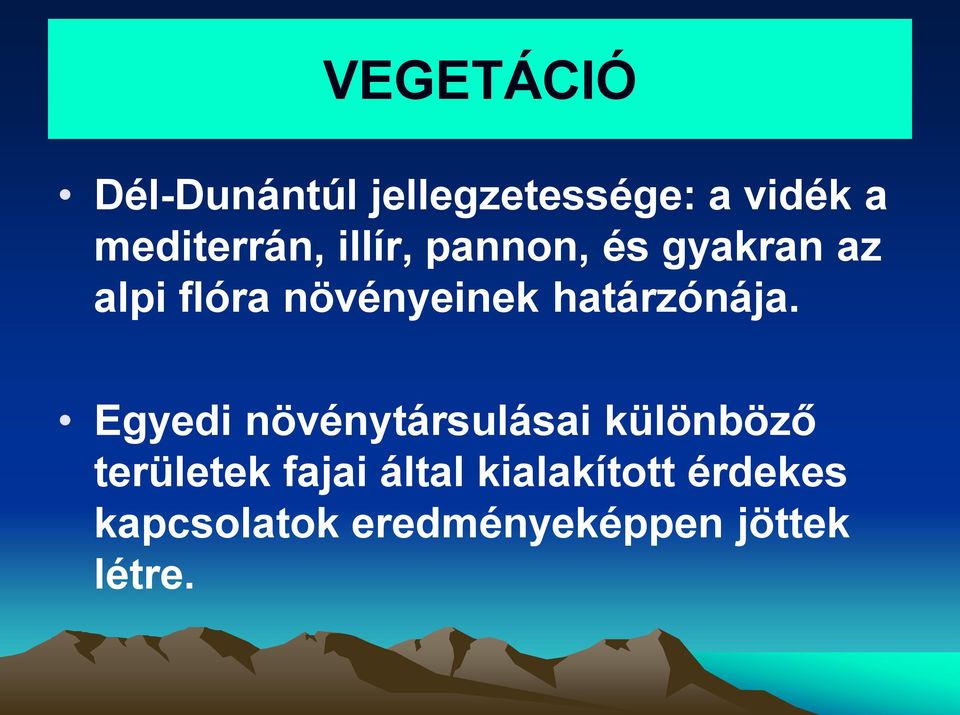 VEGETÁCIÓ

• Dél-Dunántúl jellegzetessége: a vidék a mediterrán, illír, pannon, és gyakran az alpi flóra növényeinek határzónája.

• Egyedi növénytársulásai különböző területek fajai által kialakított érdekes kapcsolatok eredményeképpen jöttek létre.